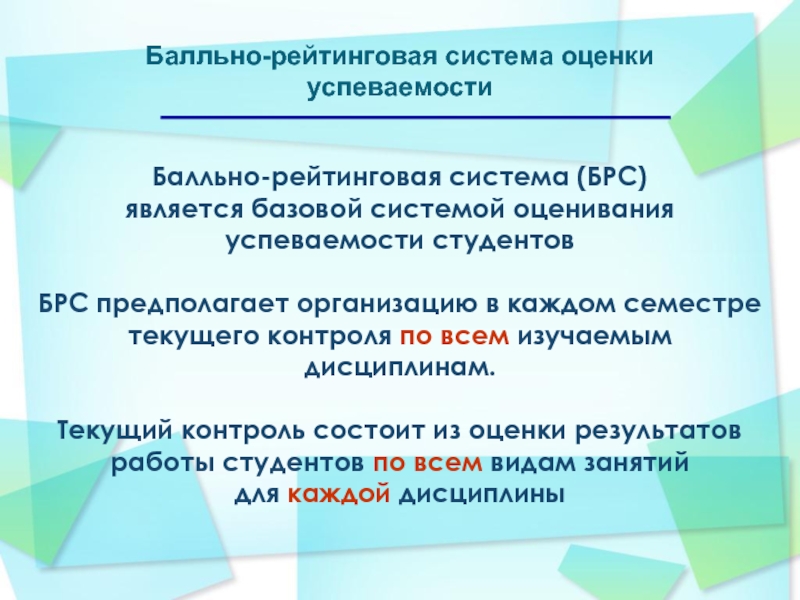 Балльно-рейтинговая система оценки успеваемости

Балльно-рейтинговая система (БРС) является базовой системой оценивания успеваемости студентов

БРС предполагает организацию в каждом семестре текущего контроля по всем изучаемым дисциплинам.

Текущий контроль состоит из оценки результатов работы студентов по всем видам занятий для каждой дисциплины